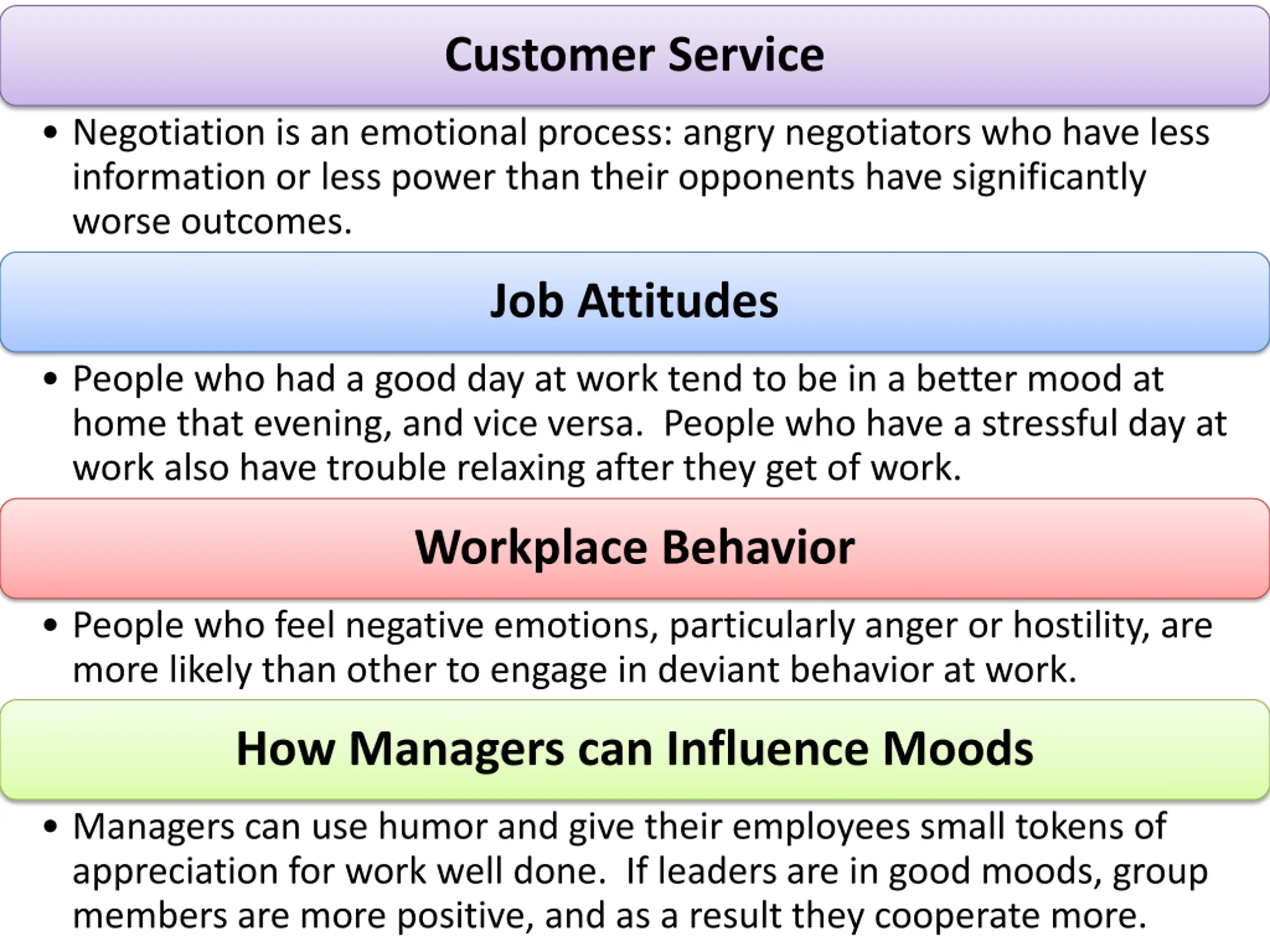 Customer Service

• Negotiation is an emotional process: angry negotiators who have less information or less power than their opponents have significantly worse outcomes.

Job Attitudes

• People who had a good day at work tend to be in a better mood at home that evening, and vice versa. People who have a stressful day at work also have trouble relaxing after they get of work.

Workplace Behavior

• People who feel negative emotions, particularly anger or hostility, are more likely than other to engage in deviant behavior at work.

How Managers can Influence Moods

• Managers can use humor and give their employees small tokens of appreciation for work well done. If leaders are in good moods, group members are more positive, and as a result they cooperate more.